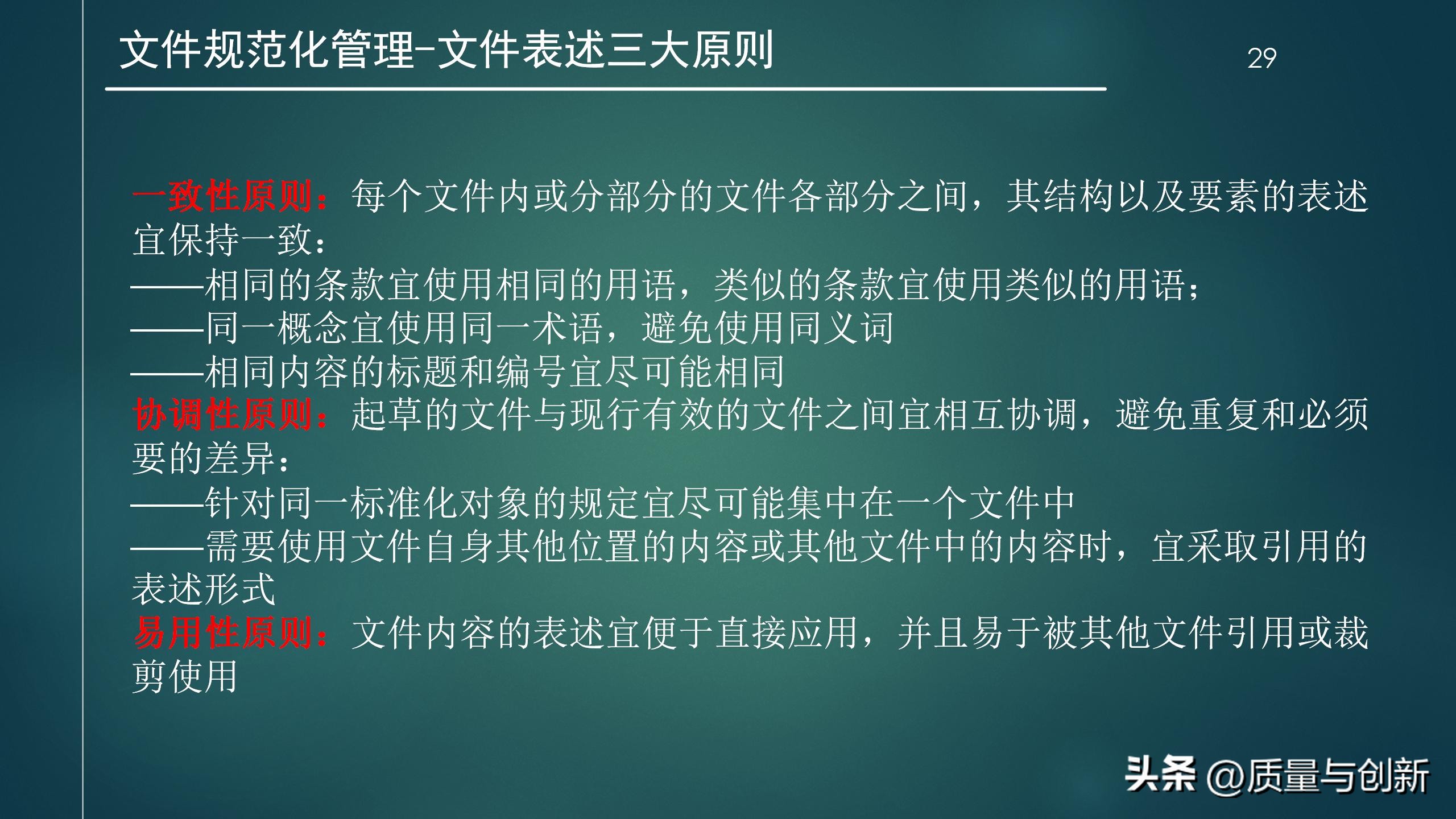 文件规范化管理-文件表述三大原则

29

一致性原则：每个文件内或分部分的文件各部分之间，其结构以及要素的表述宜保持一致：
——相同的条款宜使用相同的用语，类似的条款宜使用类似的用语；
——同一概念宜使用同一术语，避免使用同义词
——相同内容的标题和编号宜尽可能相同
协调性原则：起草的文件与现行有效的文件之间宜相互协调，避免重复和必须要的差异：
——针对同一标准化对象的规定宜尽可能集中在一个文件中
——需要使用文件自身其他位置的内容或其他文件中的内容时，宜采取引用的表述形式
易用性原则：文件内容的表述宜便于直接应用，并且易于被其他文件引用或裁剪使用

头条 @质量与创新